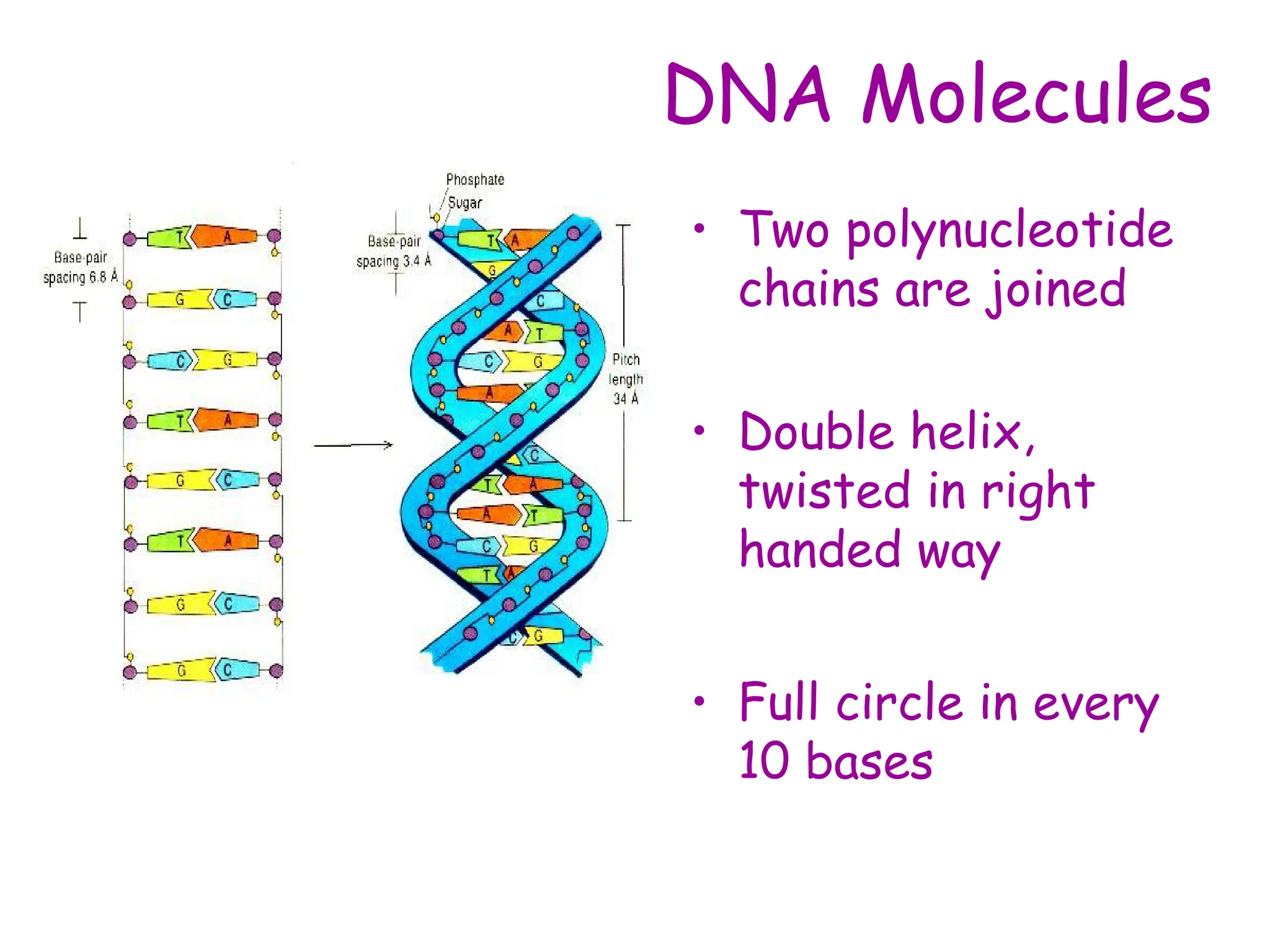 DNA Molecules

Base-pair spacing 6.8 Å

T A
G C
C G
T A
G C
T A
G C
G C

Phosphate
Sugar
Base-pair spacing 3.4 Å

T A
G
C
A T
C G
A
C
T A
A T
C G
T A
C G

Pitch length 34 Å

• Two polynucleotide chains are joined

• Double helix, twisted in right handed way

• Full circle in every 10 bases